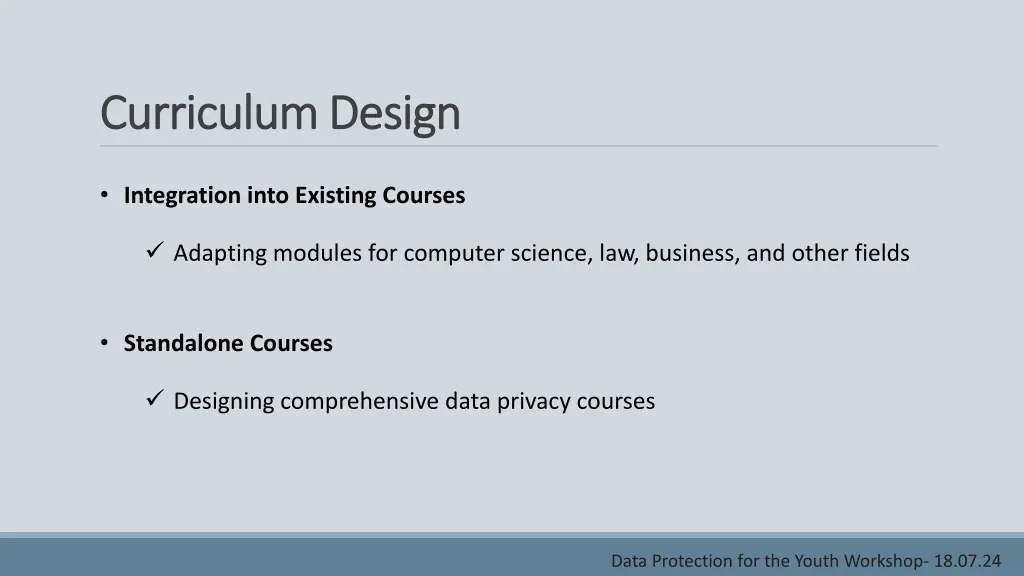 Curriculum Design

• Integration into Existing Courses

✓ Adapting modules for computer science, law, business, and other fields

• Standalone Courses

✓ Designing comprehensive data privacy courses

Data Protection for the Youth Workshop- 18.07.24